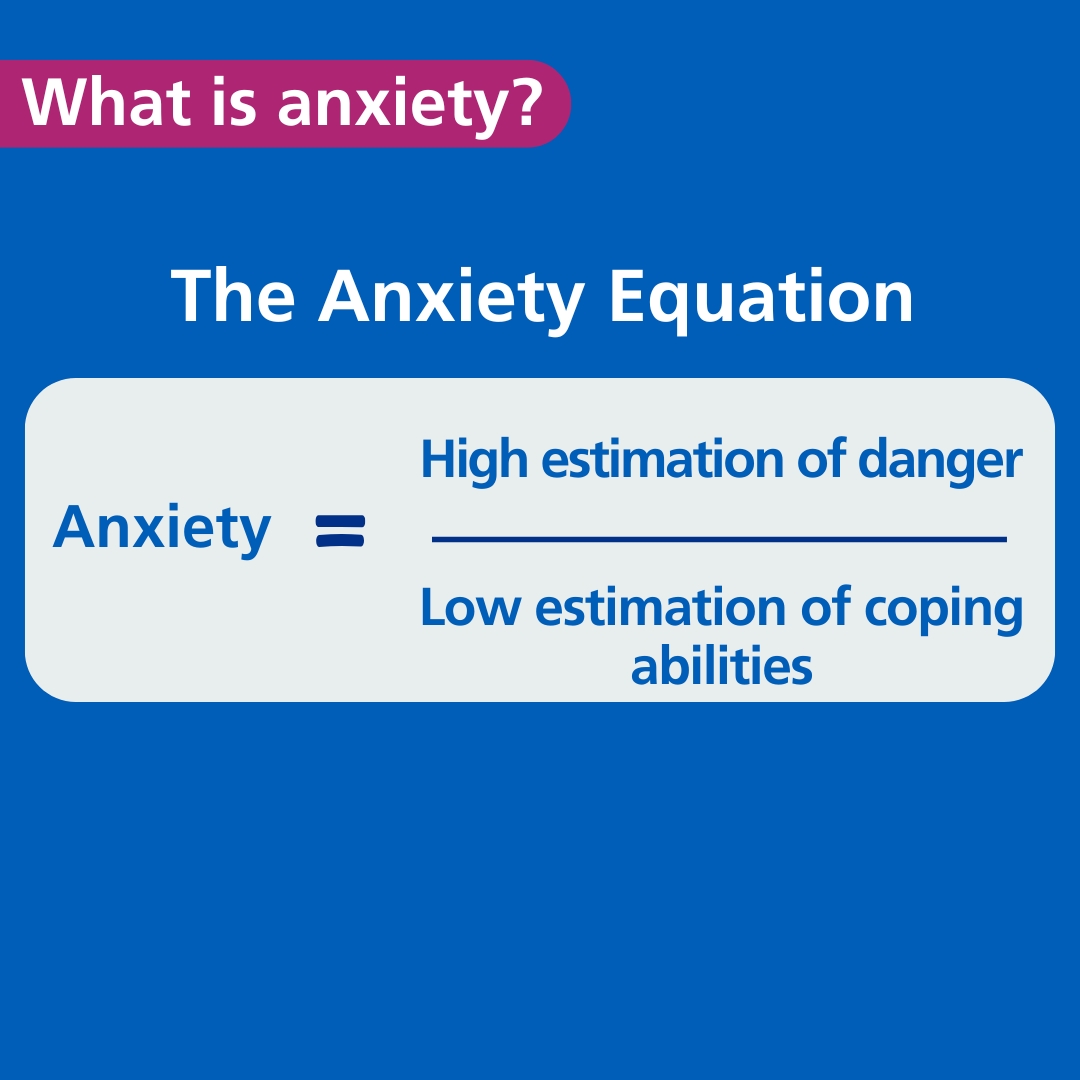 What is anxiety?

The Anxiety Equation

$\text{Anxiety} = \frac{\text{High estimation of danger}}{\text{Low estimation of coping abilities}}$